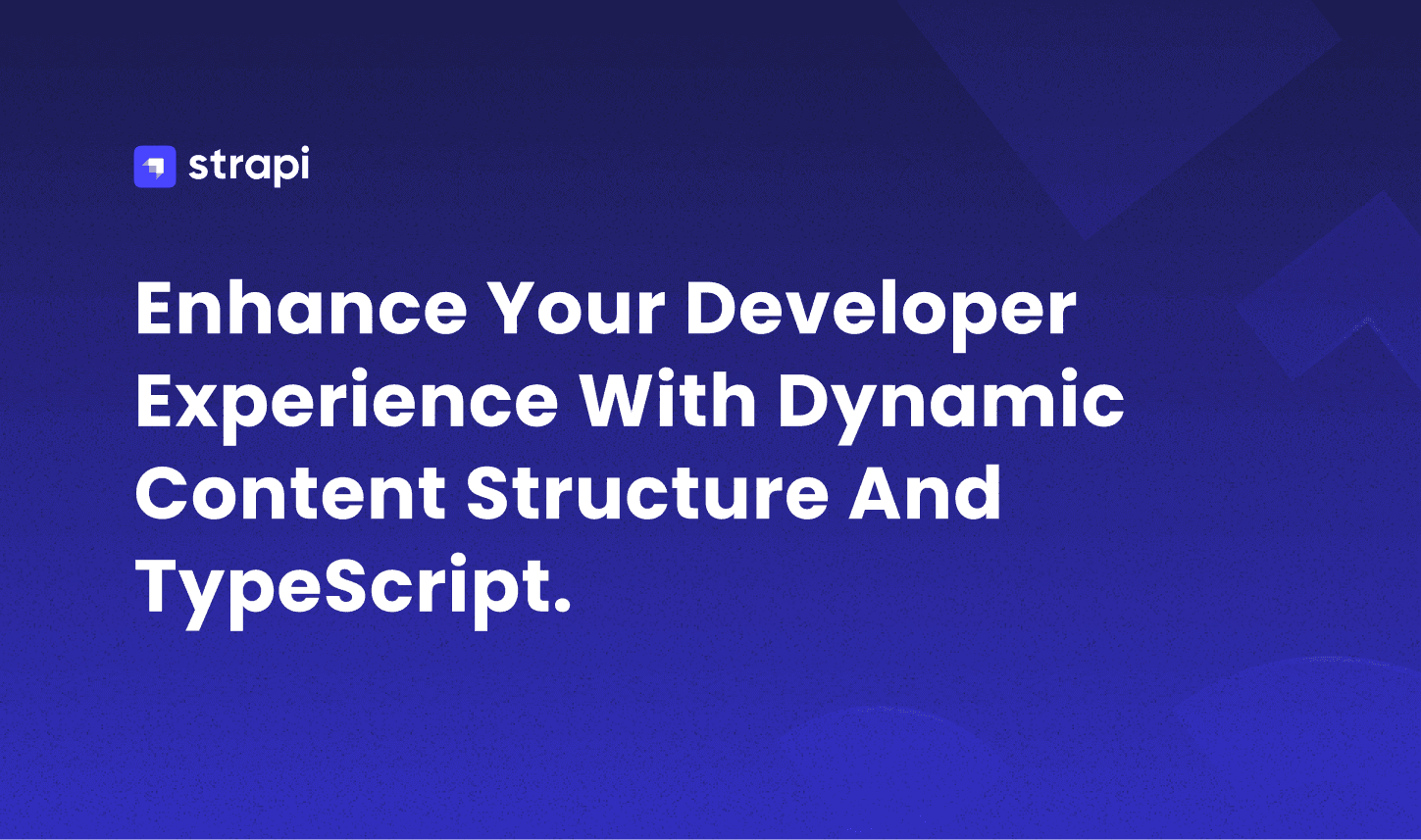 strapi

Enhance Your Developer Experience With Dynamic Content Structure And TypeScript.